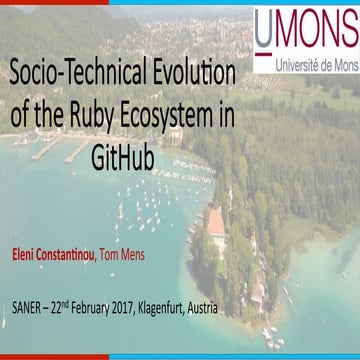 UMONS
Université de Mons

Socio-Technical Evolution of the Ruby Ecosystem in GitHub

Eleni Constantinou, Tom Mens

SANER – 22$^{nd}$ February 2017, Klagenfurt, Austria